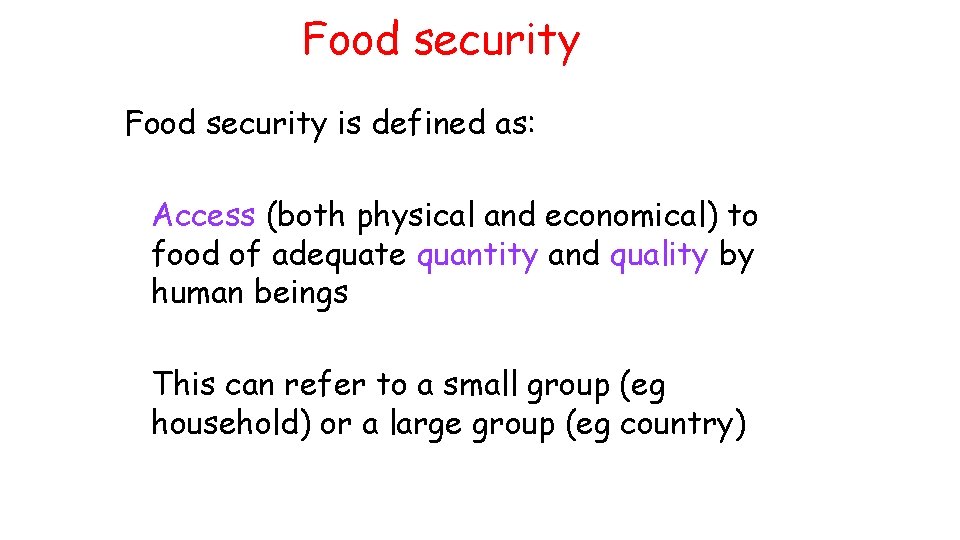 Food security

Food security is defined as:

Access (both physical and economical) to food of adequate quantity and quality by human beings

This can refer to a small group (eg household) or a large group (eg country)